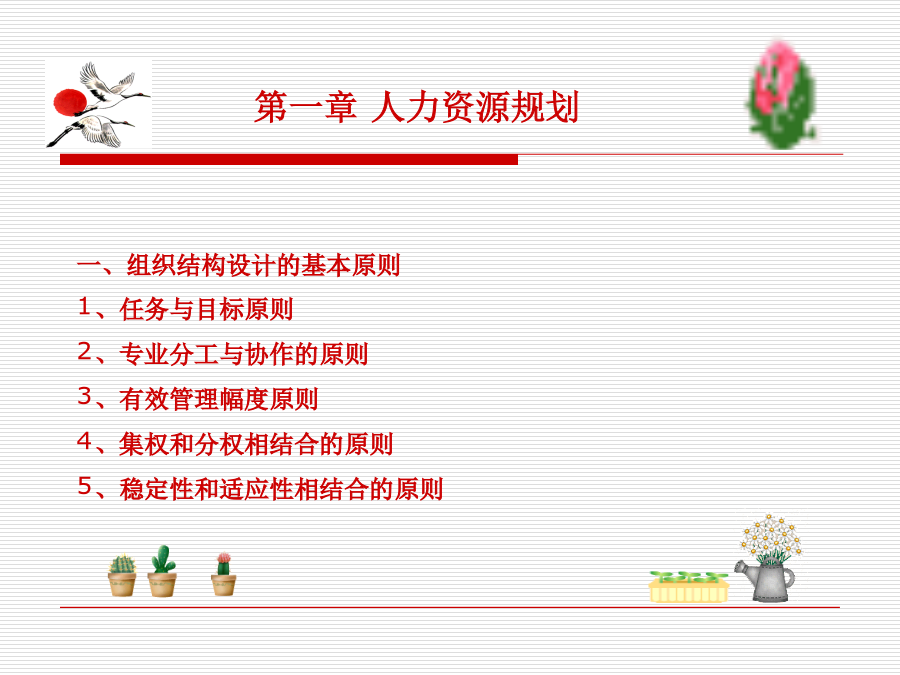 第一章 人力资源规划

一、组织结构设计的基本原则

1、任务与目标原则

2、专业分工与协作的原则

3、有效管理幅度原则

4、集权和分权相结合的原则

5、稳定性和适应性相结合的原则